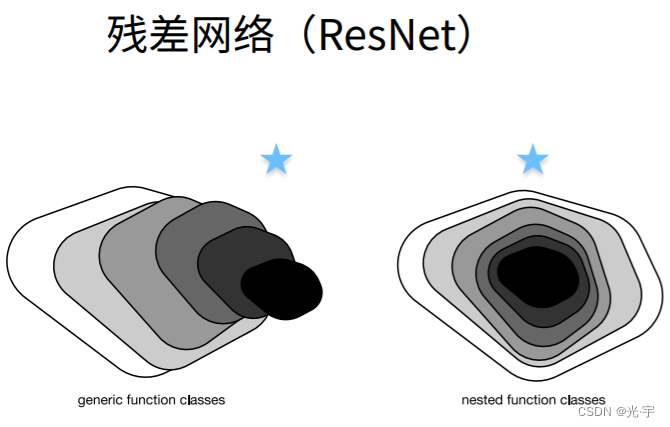 残差网络（ResNet）

generic function classes

nested function classes

CSDN @光·宇